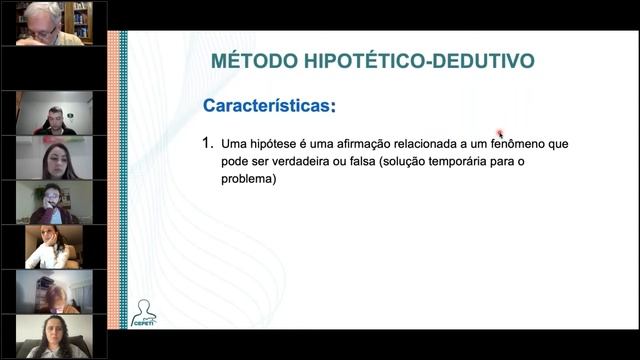 MÉTODO HIPOTÉTICO-DEDUTIVO

Características:

1. Uma hipótese é uma afirmação relacionada a um fenômeno que pode ser verdadeira ou falsa (solução temporária para o problema)

CEPETI